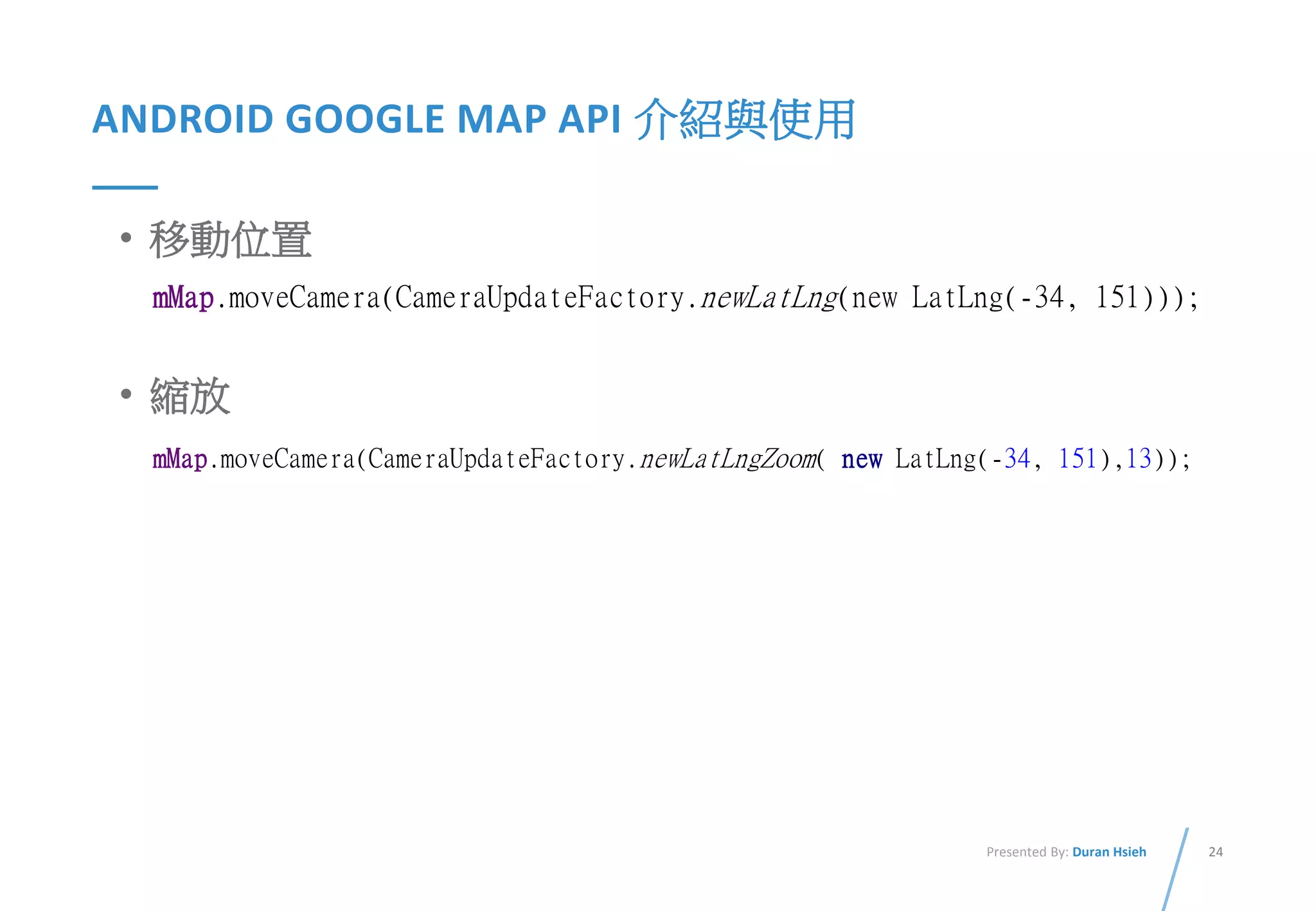 ANDROID GOOGLE MAP API 介紹與使用

• 移動位置

mMap.moveCamera(CameraUpdateFactory.newLatLng(new LatLng(-34, 151)));

• 縮放

mMap.moveCamera(CameraUpdateFactory.newLatLngZoom( new LatLng(-34, 151),13));

Presented By: Duran Hsieh

24